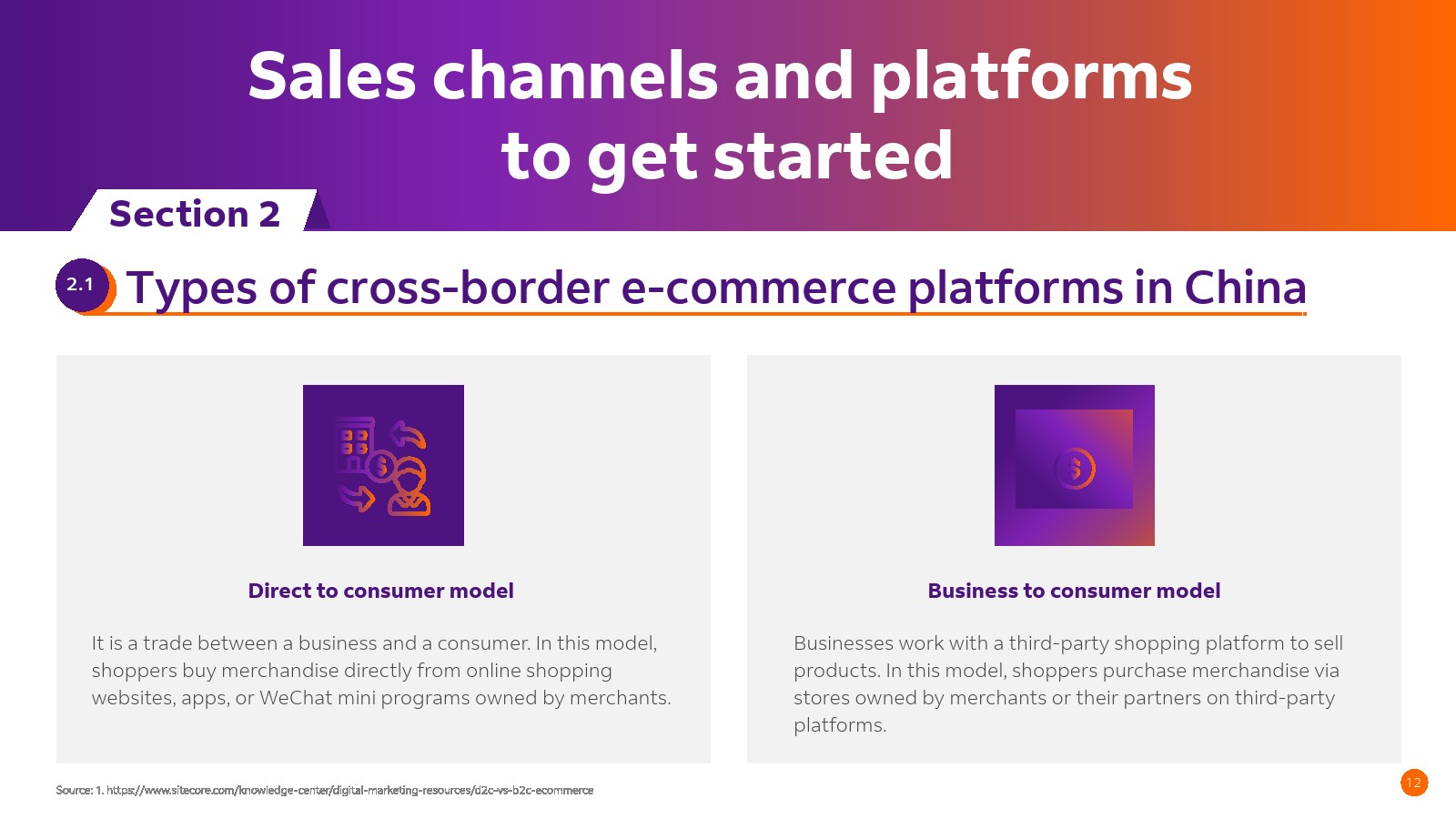 Sales channels and platforms to get started

Section 2

2.1 Types of cross-border e-commerce platforms in China

Direct to consumer model

It is a trade between a business and a consumer. In this model, shoppers buy merchandise directly from online shopping websites, apps, or WeChat mini programs owned by merchants.

Business to consumer model

Businesses work with a third-party shopping platform to sell products. In this model, shoppers purchase merchandise via stores owned by merchants or their partners on third-party platforms.

Source: 1. https://www.sitecore.com/knowledge-center/digital-marketing-resources/d2c-vs-b2c-ecommerce

12